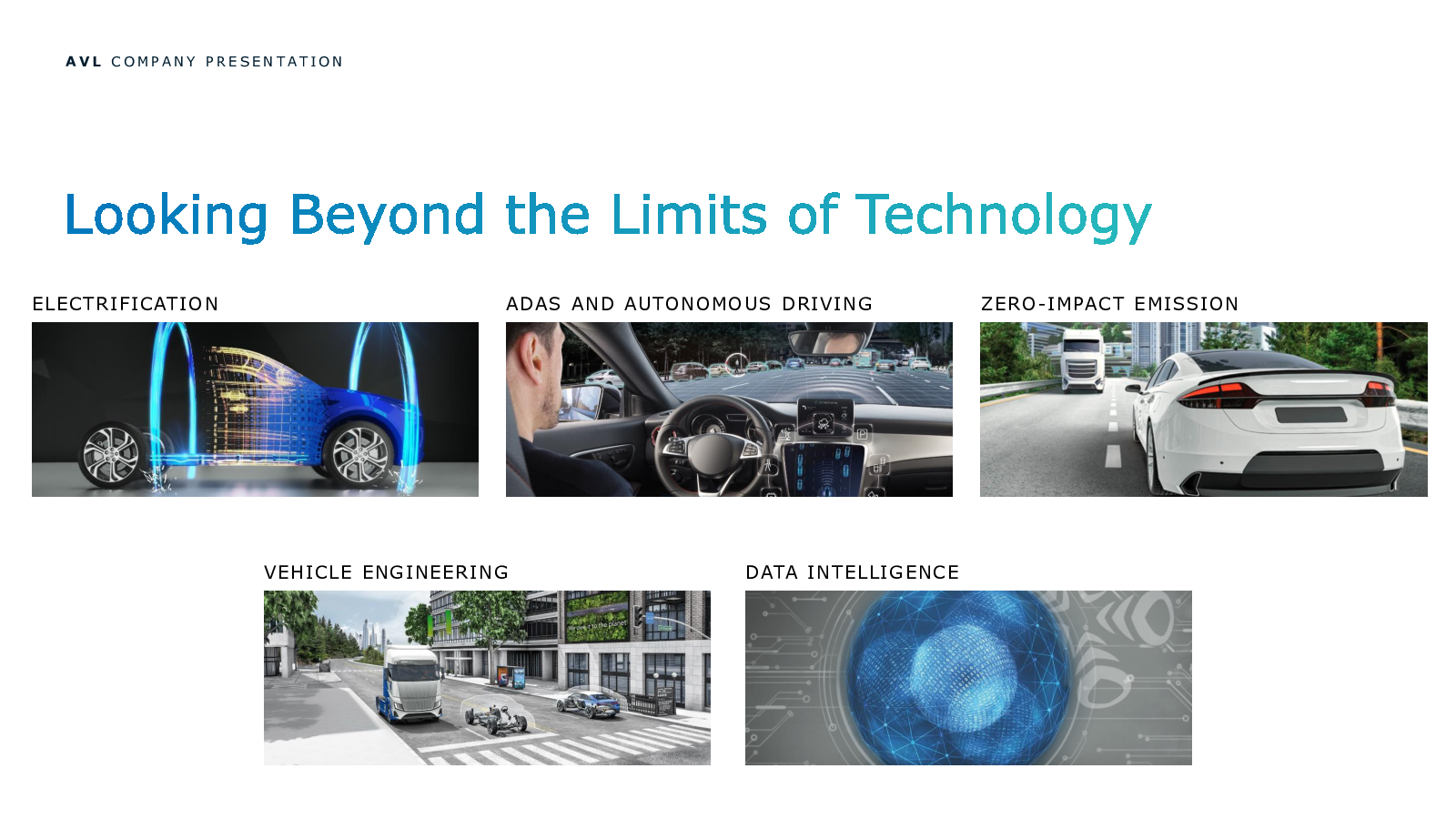 AVL COMPANY PRESENTATION

Looking Beyond the Limits of Technology

ELECTRIFICATION

ADAS AND AUTONOMOUS DRIVING

ZERO-IMPACT EMISSION

VEHICLE ENGINEERING

DATA INTELLIGENCE